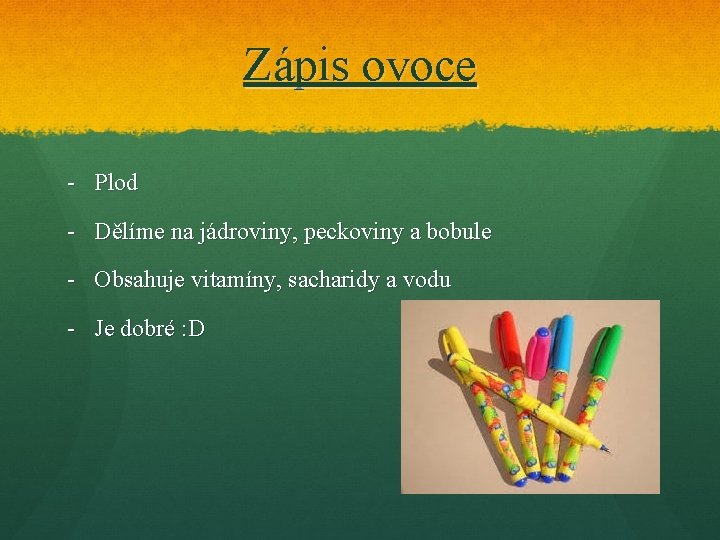 Zápis ovoce

- Plod
- Dělíme na jádroviny, peckoviny a bobule
- Obsahuje vitamíny, sacharidy a vodu
- Je dobré :D